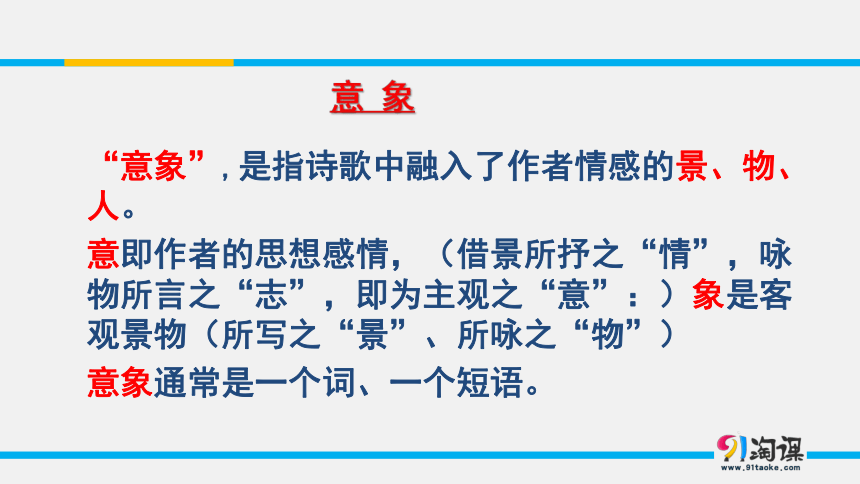 意 象

“意象”，是指诗歌中融入了作者情感的景、物、人。

意即作者的思想感情，（借景所抒之“情”，咏物所言之“志”，即为主观之“意”：）象是客观景物（所写之“景”、所咏之“物”）

意象通常是一个词、一个短语。

91淘课
www.91taoke.com